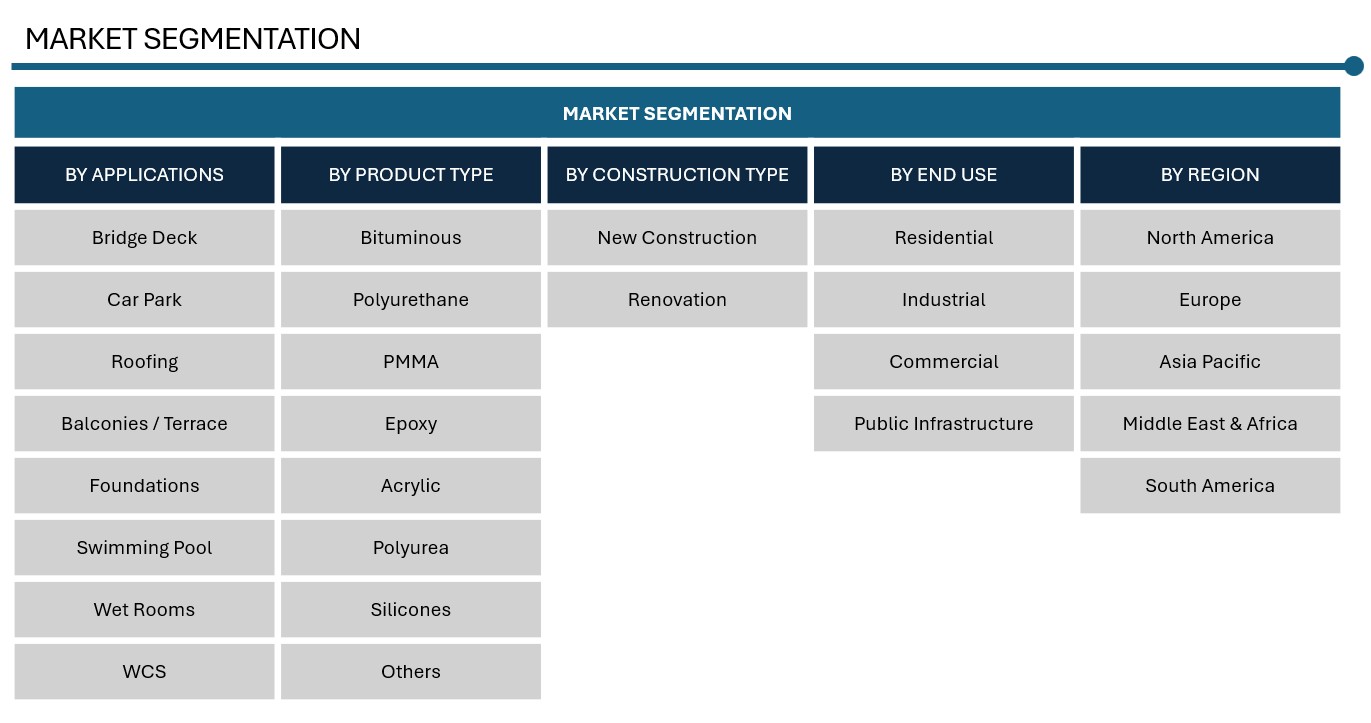 MARKET SEGMENTATION

MARKET SEGMENTATION

| BY APPLICATIONS | BY PRODUCT TYPE | BY CONSTRUCTION TYPE | BY END USE | BY REGION |
|---|---|---|---|---|
| Bridge Deck | Bituminous | New Construction | Residential | North America |
| Car Park | Polyurethane | Renovation | Industrial | Europe |
| Roofing | PMMA | | Commercial | Asia Pacific |
| Balconies / Terrace | Epoxy | | Public Infrastructure | Middle East & Africa |
| Foundations | Acrylic | | | South America |
| Swimming Pool | Polyurea | | | |
| Wet Rooms | Silicones | | | |
| WCS | Others | | | |